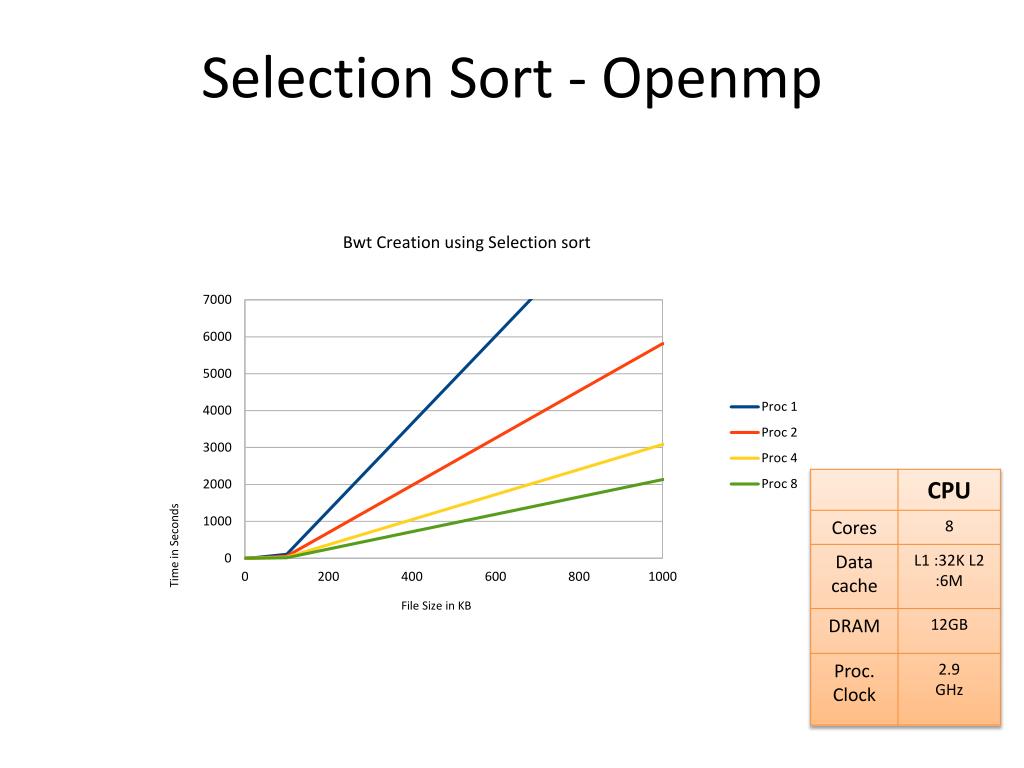 Selection Sort - Openmp

Bwt Creation using Selection sort

7000
6000
5000
4000
3000
2000
1000
0

Time in Seconds

0 200 400 600 800 1000

File Size in KB

Proc 1
Proc 2
Proc 4
Proc 8

| | CPU |
|---|---|
| Cores | 8 |
| Data cache | L1 :32K L2 :6M |
| DRAM | 12GB |
| Proc. Clock | 2.9 GHz |